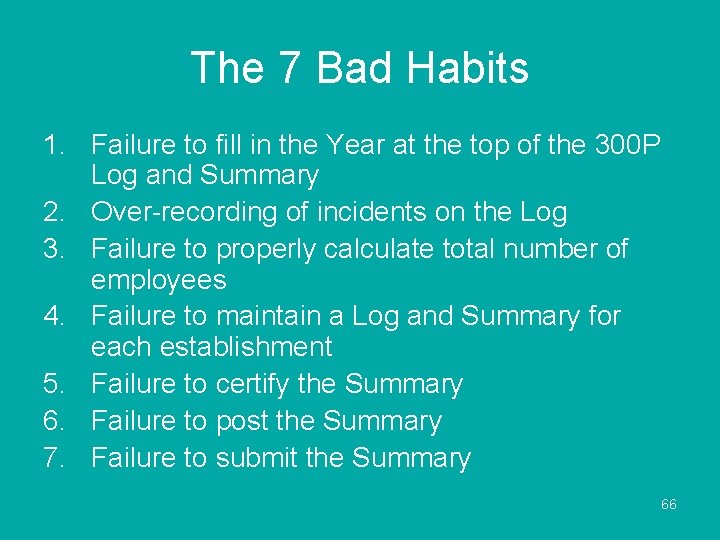 The 7 Bad Habits

1. Failure to fill in the Year at the top of the 300P Log and Summary
2. Over-recording of incidents on the Log
3. Failure to properly calculate total number of employees
4. Failure to maintain a Log and Summary for each establishment
5. Failure to certify the Summary
6. Failure to post the Summary
7. Failure to submit the Summary

66